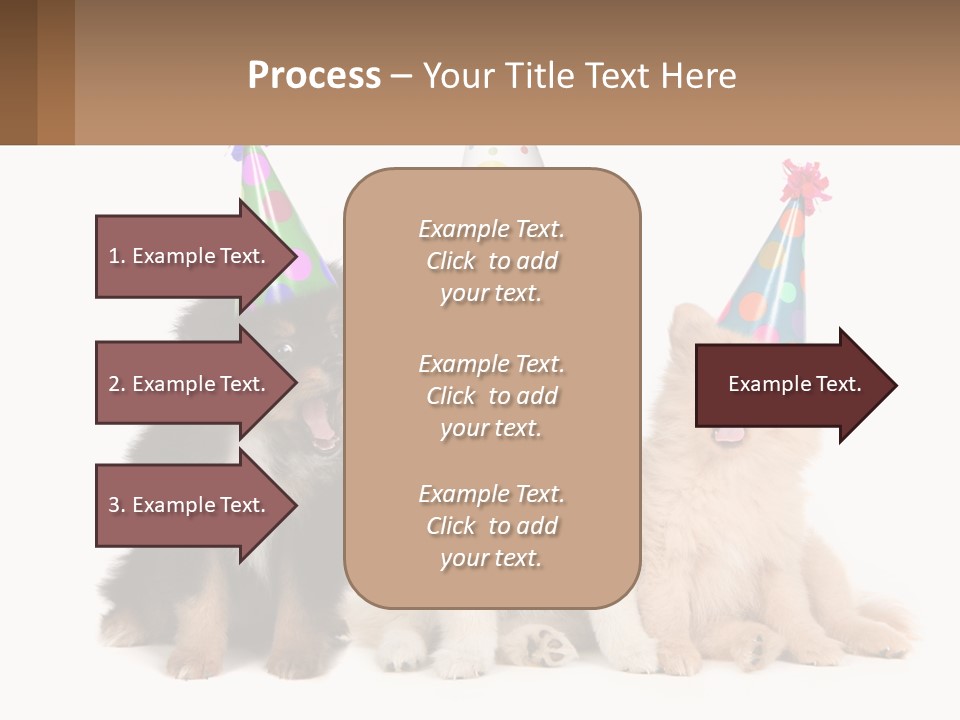 Process – Your Title Text Here

1. Example Text.

2. Example Text.

3. Example Text.

Example Text. Click to add your text.

Example Text. Click to add your text.

Example Text. Click to add your text.

Example Text.